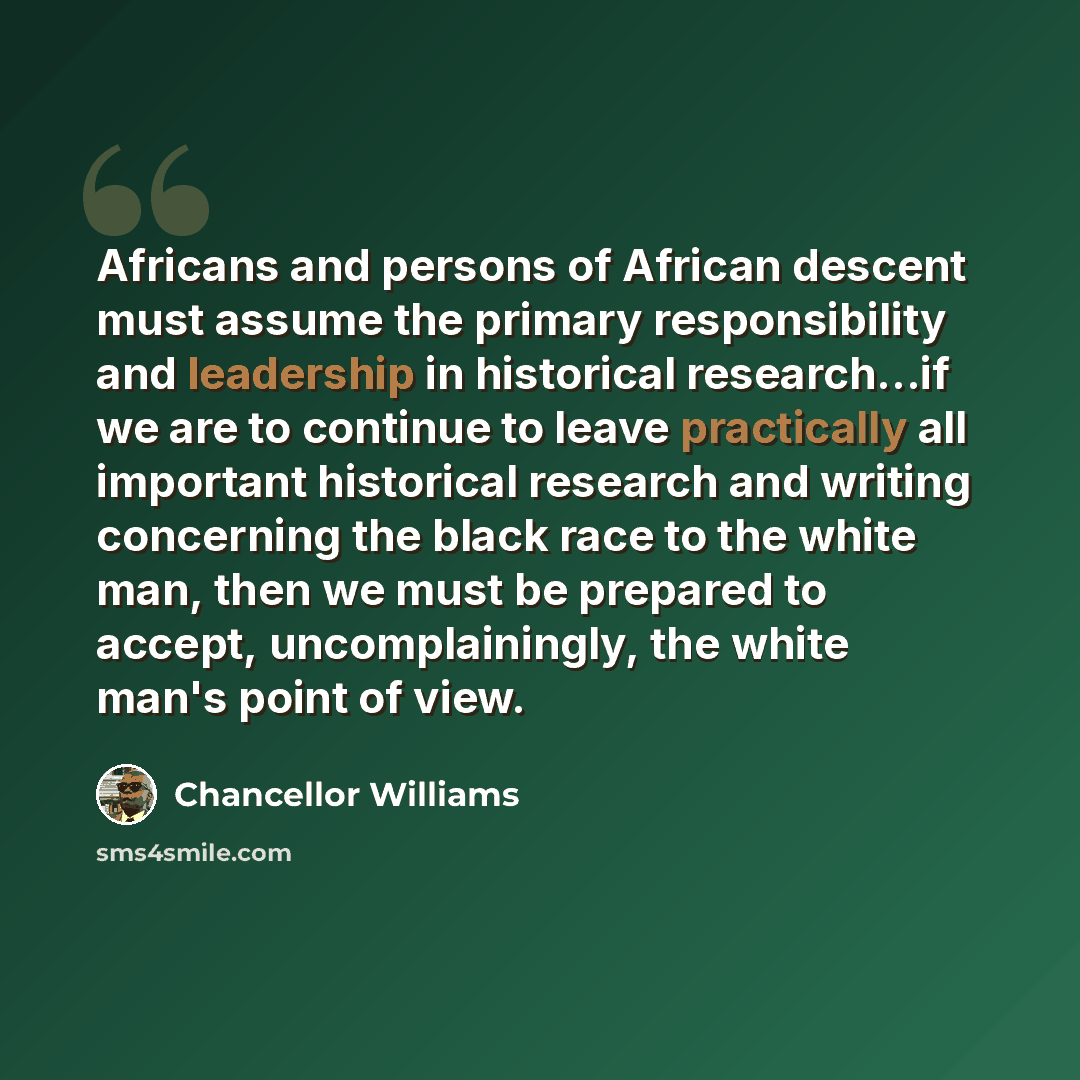 Africans and persons of African descent must assume the primary responsibility and leadership in historical research…if we are to continue to leave practically all important historical research and writing concerning the black race to the white man, then we must be prepared to accept, uncomplainingly, the white man's point of view.

Chancellor Williams

sms4smile.com